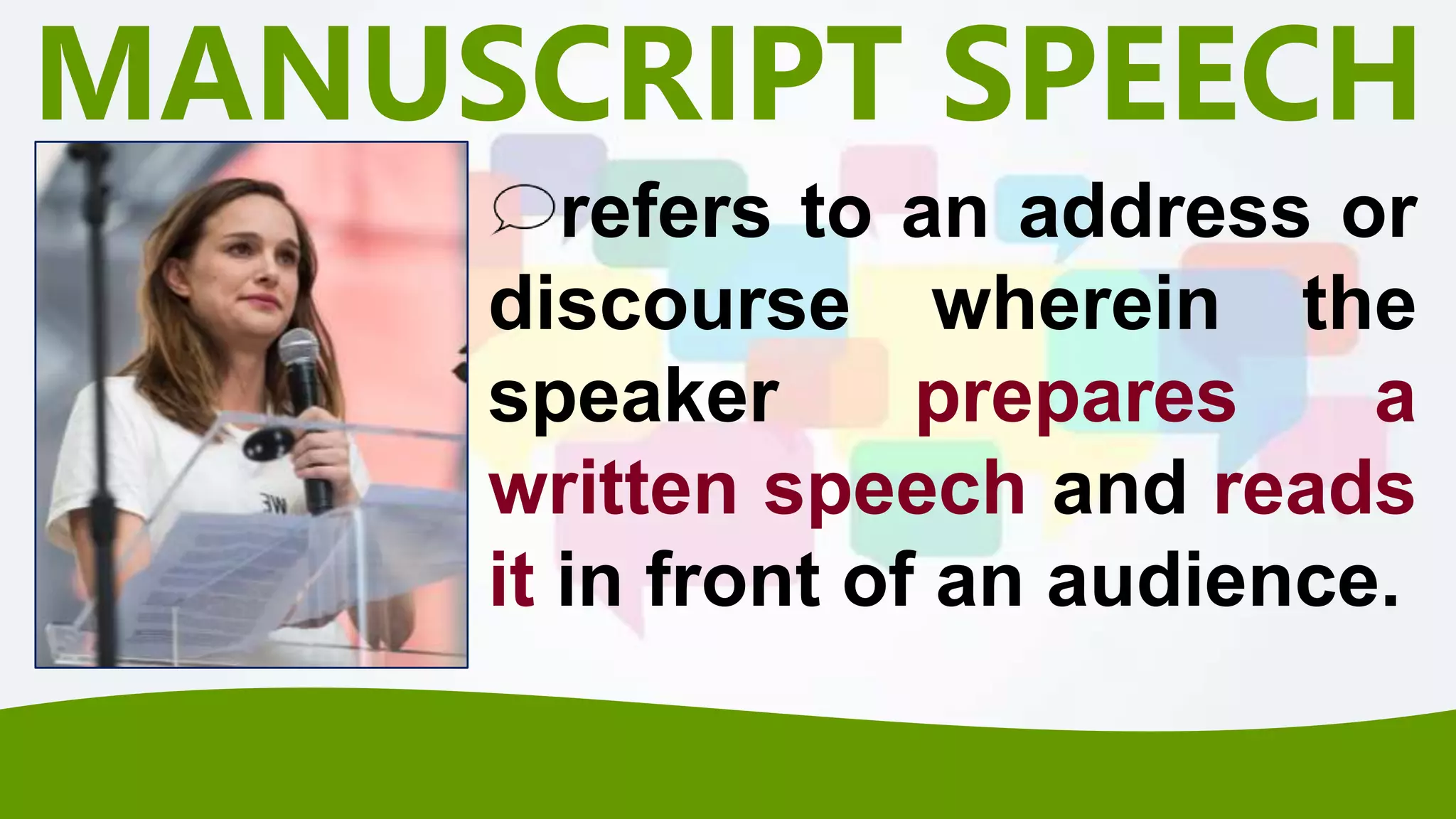 MANUSCRIPT SPEECH

refers to an address or discourse wherein the speaker prepares a written speech and reads it in front of an audience.